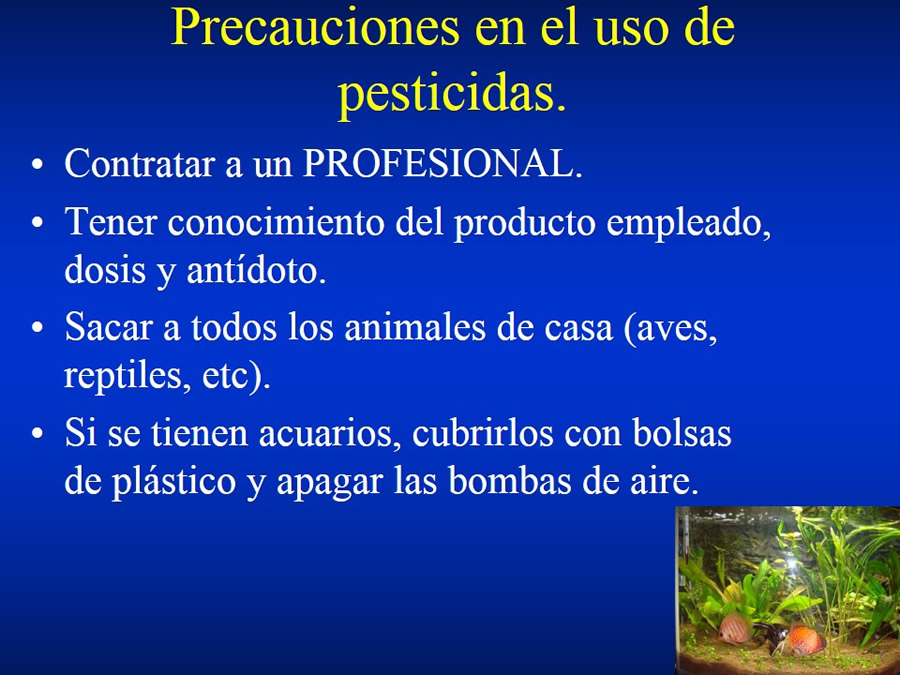 Precauciones en el uso de pesticidas.

• Contratar a un PROFESIONAL.

• Tener conocimiento del producto empleado, dosis y antídoto.

• Sacar a todos los animales de casa (aves, reptiles, etc).

• Si se tienen acuarios, cubrirlos con bolsas de plástico y apagar las bombas de aire.